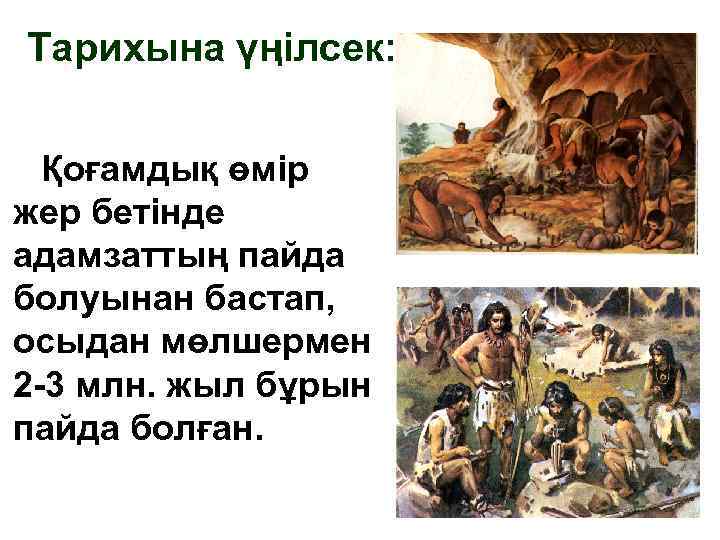 Тарихына үңілсек:

Қоғамдық өмір жер бетінде адамзаттың пайда болуынан бастап, осыдан мөлшермен 2-3 млн. жыл бұрын пайда болған.